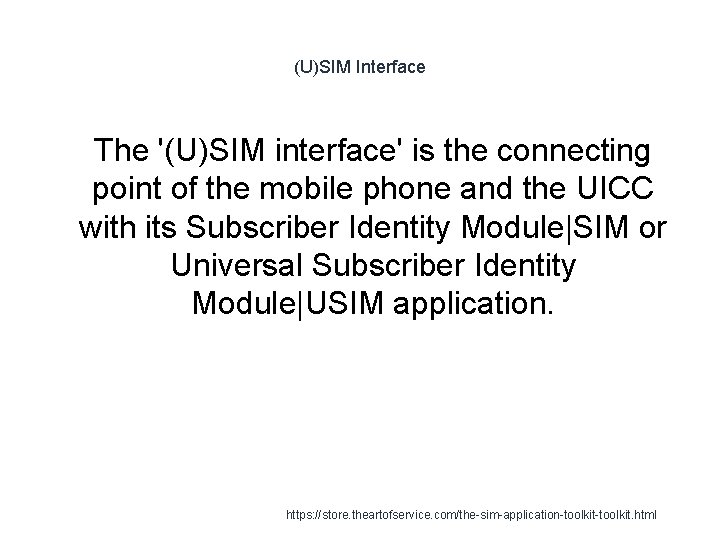 (U)SIM Interface

The '(U)SIM interface' is the connecting point of the mobile phone and the UICC with its Subscriber Identity Module|SIM or Universal Subscriber Identity Module|USIM application.

https://store.theartofservice.com/the-sim-application-toolkit-toolkit.html